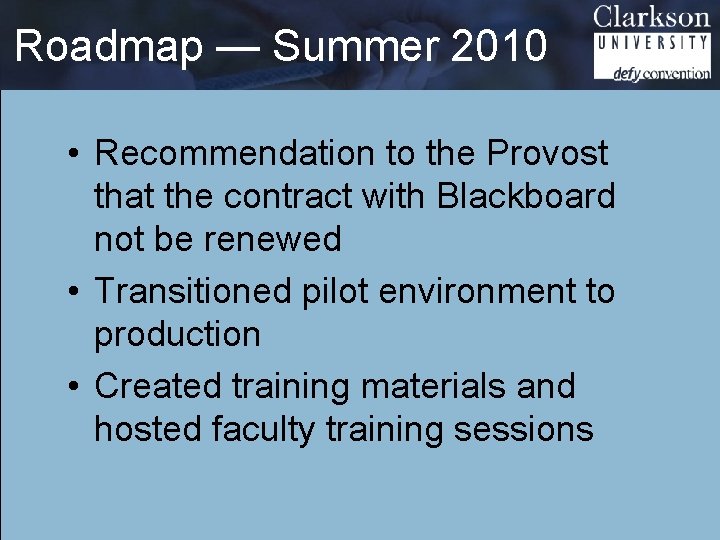 Roadmap — Summer 2010

Clarkson
UNIVERSITY
defy convention

• Recommendation to the Provost that the contract with Blackboard not be renewed

• Transitioned pilot environment to production

• Created training materials and hosted faculty training sessions